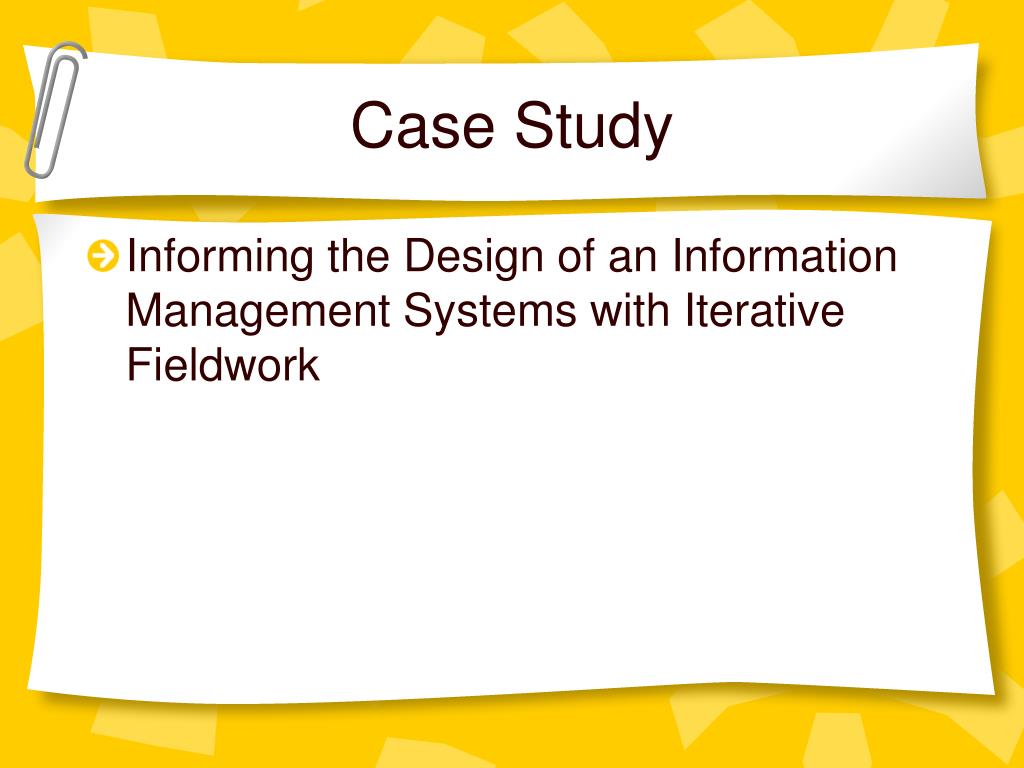 Case Study

Informing the Design of an Information Management Systems with Iterative Fieldwork